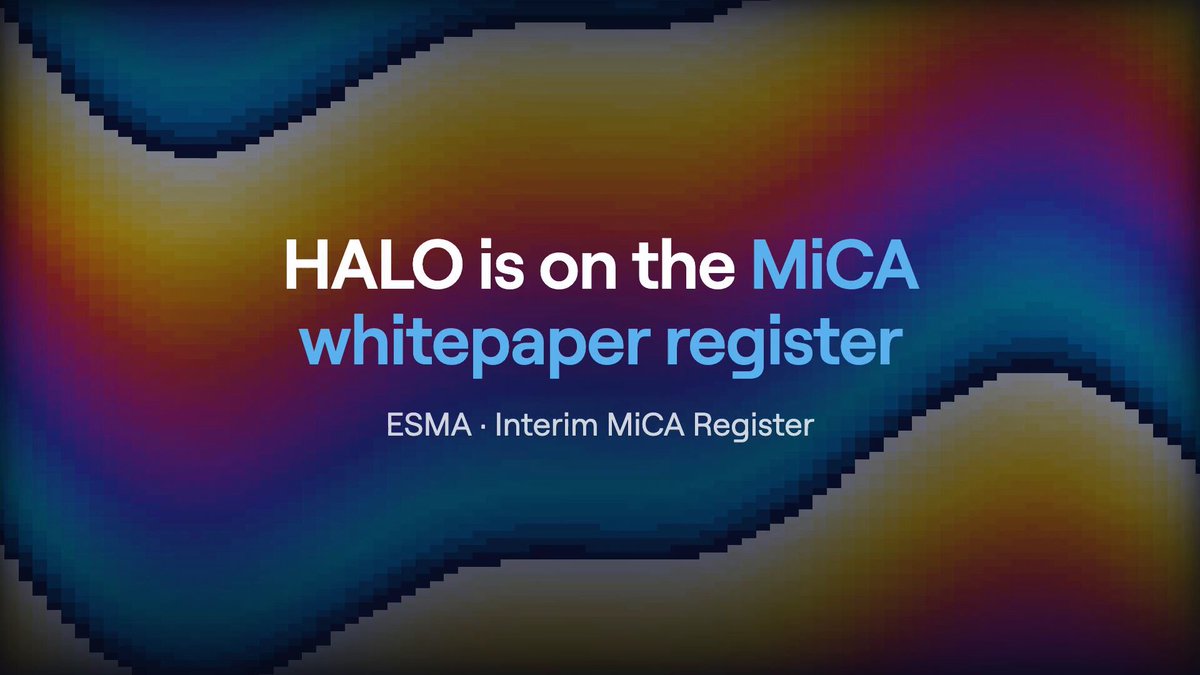 HALO is on the MiCA whitepaper register

ESMA · Interim MiCA Register